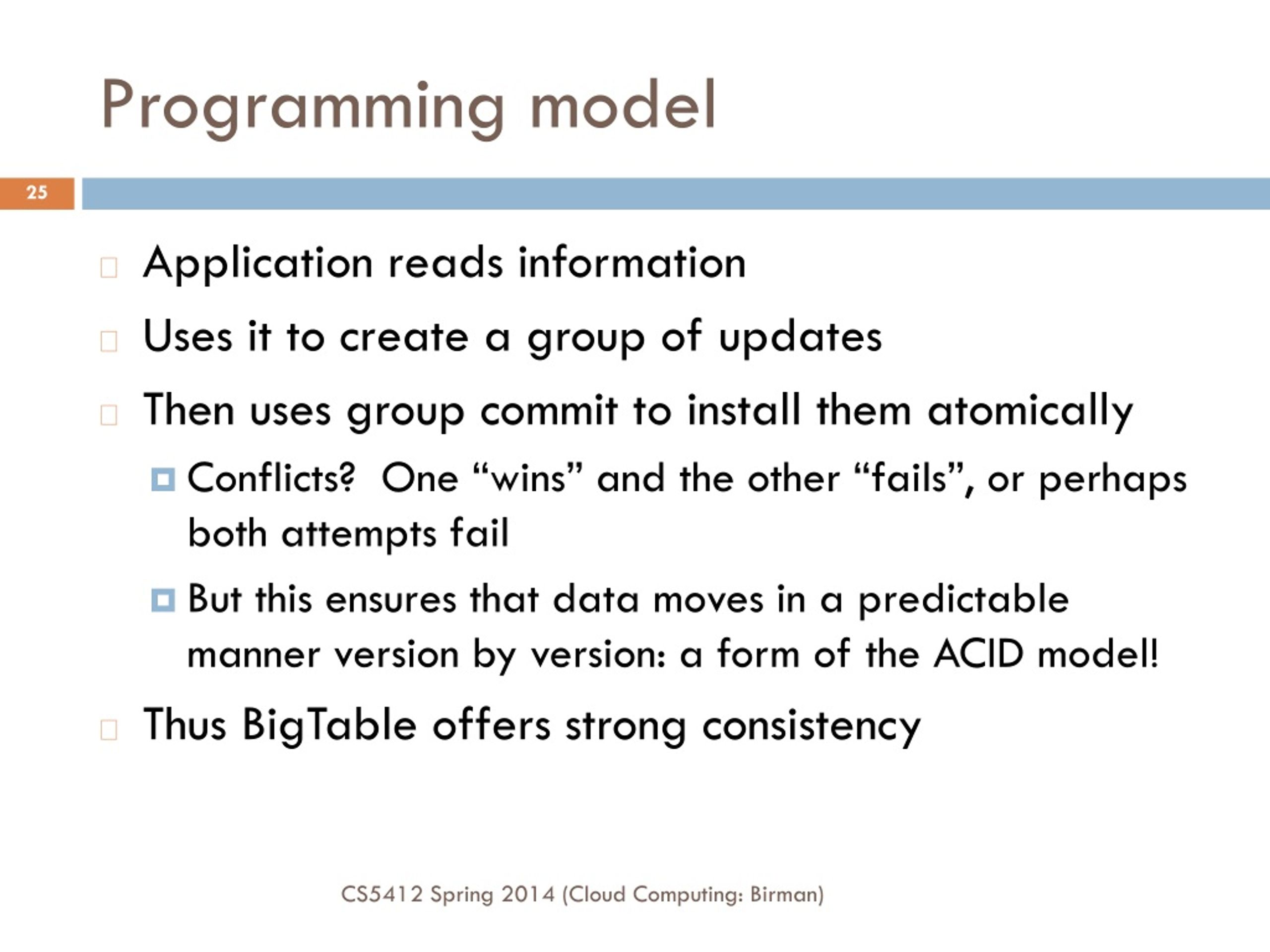 Programming model

25

Application reads information

Uses it to create a group of updates

Then uses group commit to install them atomically

Conflicts? One “wins” and the other “fails”, or perhaps both attempts fail

But this ensures that data moves in a predictable manner version by version: a form of the ACID model!

Thus BigTable offers strong consistency

CS5412 Spring 2014 (Cloud Computing: Birman)